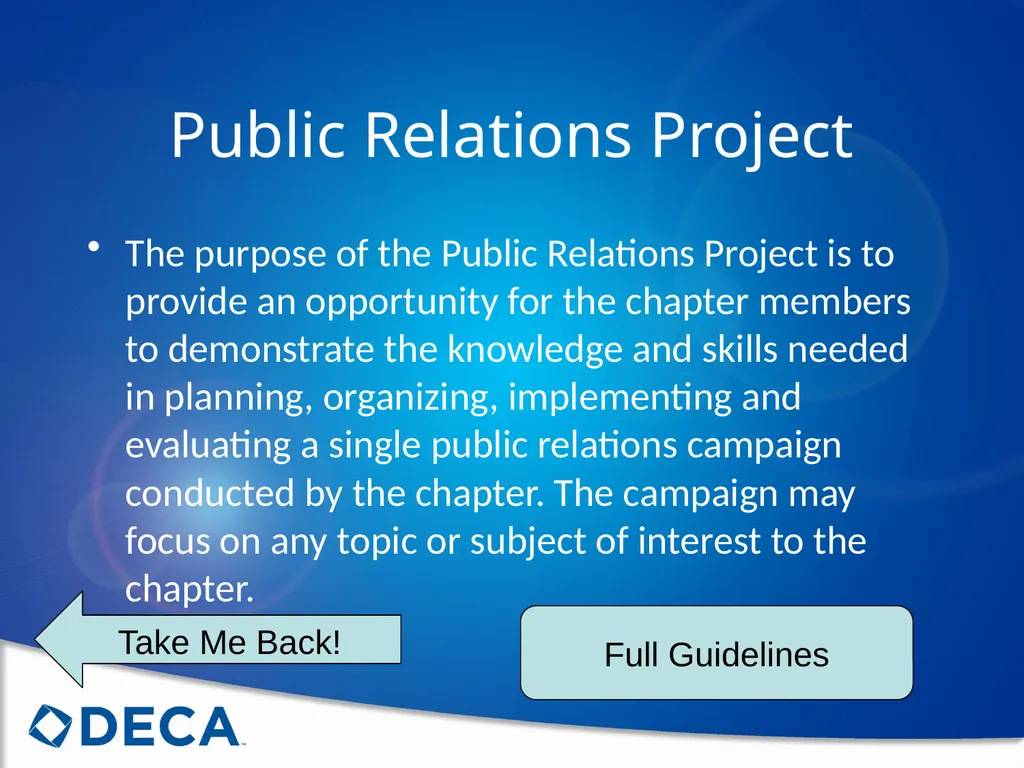 Public Relations Project

• The purpose of the Public Relations Project is to provide an opportunity for the chapter members to demonstrate the knowledge and skills needed in planning, organizing, implementing and evaluating a single public relations campaign conducted by the chapter. The campaign may focus on any topic or subject of interest to the chapter.

Take Me Back!

Full Guidelines

DECA™